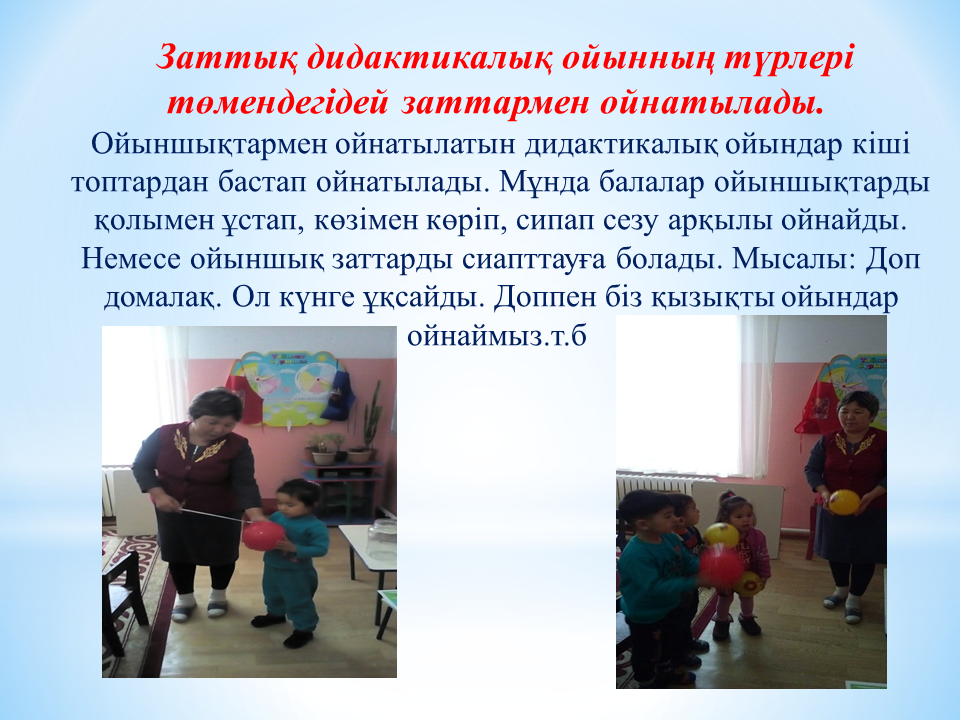 Заттық дидактикалық ойынның түрлері төмендегідей заттармен ойнатылады.

Ойыншықтармен ойнатылатын дидактикалық ойындар кіші топтардан бастап ойнатылады. Мұнда балалар ойыншықтарды қолымен ұстап, көзімен көріп, сипап сезу арқылы ойнайды. Немесе ойыншық заттарды сиапттауға болады. Мысалы: Доп домалақ. Ол күнге ұқсайды. Доппен біз қызықты ойындар ойнаймыз.т.б